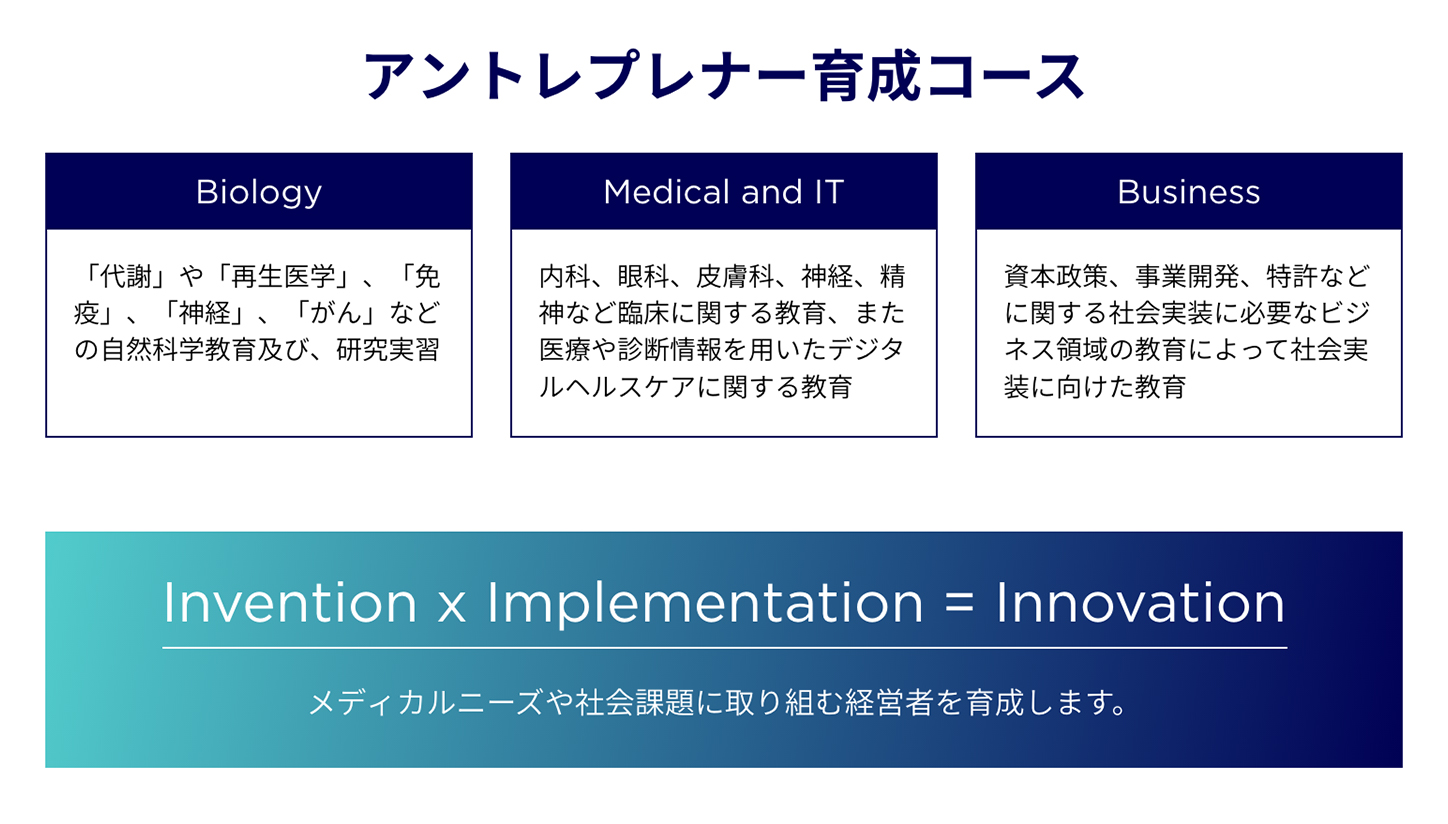 アントレプレナー育成コース

Biology

「代謝」や「再生医学」、「免疫」、「神経」、「がん」などの自然科学教育及び、研究実習

Medical and IT

内科、眼科、皮膚科、神経、精神など臨床に関する教育、また医療や診断情報を用いたデジタルヘルスケアに関する教育

Business

資本政策、事業開発、特許などに関する社会実装に必要なビジネス領域の教育によって社会実装に向けた教育

Invention x Implementation = Innovation

メディカルニーズや社会課題に取り組む経営者を育成します。